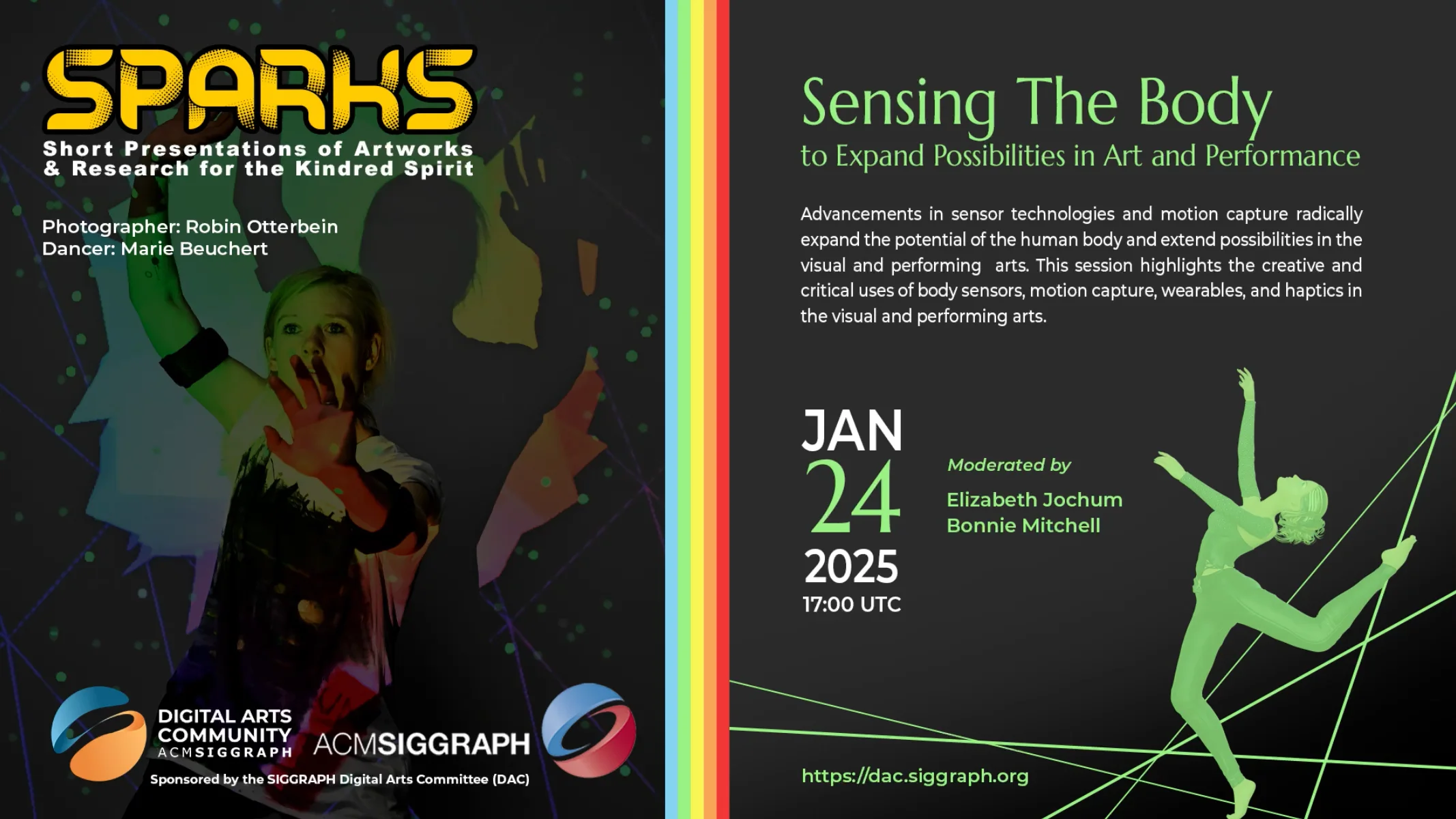 SPARKS
Short Presentations of Artworks & Research for the Kindred Spirit

Photographer: Robin Otterbein
Dancer: Marie Beuchert

DIGITAL ARTS COMMUNITY ACMSIGGRAPH ACMSIGGRAPH
Sponsored by the SIGGRAPH Digital Arts Committee (DAC)

Sensing The Body
to Expand Possibilities in Art and Performance

Advancements in sensor technologies and motion capture radically expand the potential of the human body and extend possibilities in the visual and performing arts. This session highlights the creative and critical uses of body sensors, motion capture, wearables, and haptics in the visual and performing arts.

JAN
24
2025
17:00 UTC

Moderated by
Elizabeth Jochum
Bonnie Mitchell

https://dac.siggraph.org